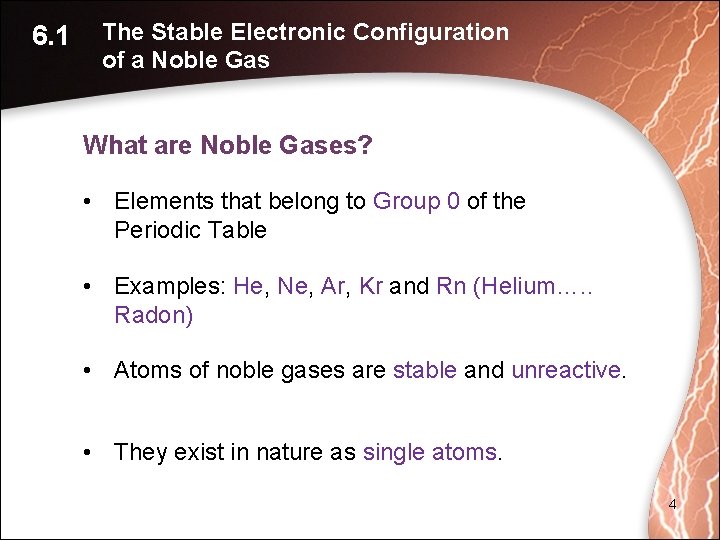 6.1 The Stable Electronic Configuration of a Noble Gas

What are Noble Gases?

• Elements that belong to Group 0 of the Periodic Table

• Examples: He, Ne, Ar, Kr and Rn (Helium….. Radon)

• Atoms of noble gases are stable and unreactive.

• They exist in nature as single atoms.

4